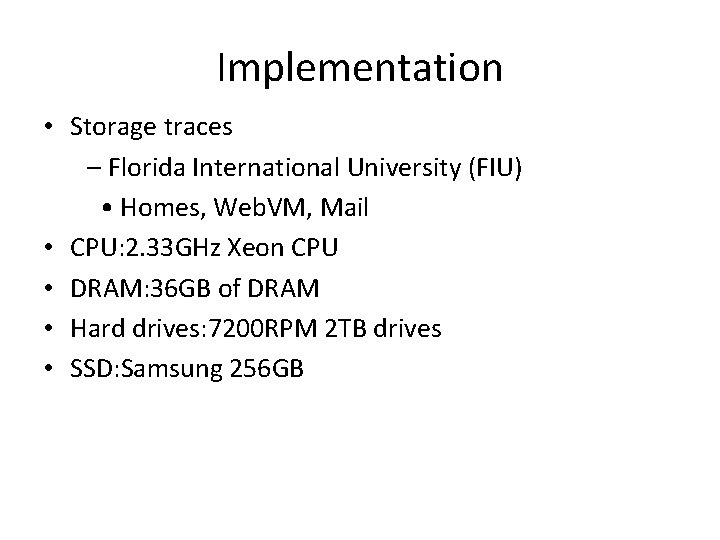 Implementation

• Storage traces
  – Florida International University (FIU)
    • Homes, WebVM, Mail
• CPU:2.33GHz Xeon CPU
• DRAM:36GB of DRAM
• Hard drives:7200RPM 2TB drives
• SSD:Samsung 256GB